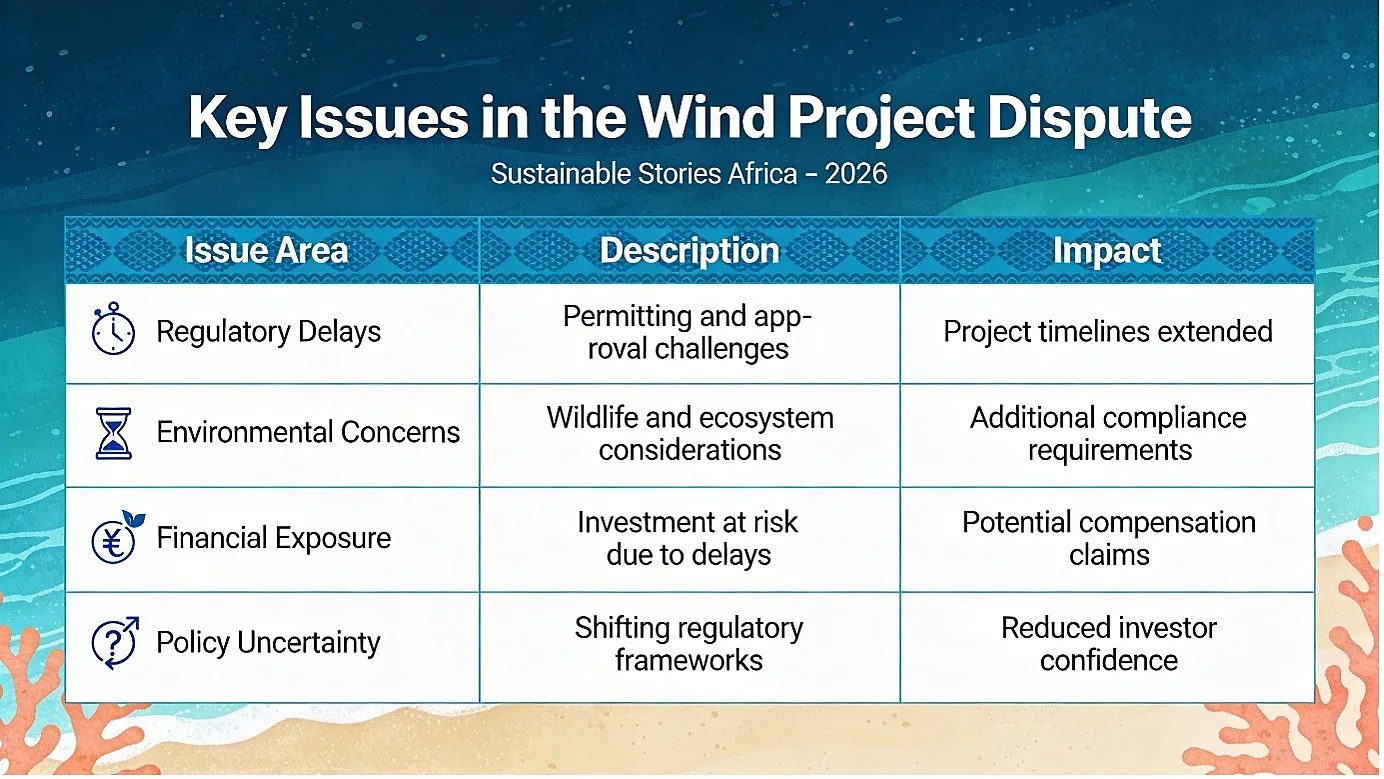 Key Issues in the Wind Project Dispute

Sustainable Stories Africa – 2026

| Issue Area | Description | Impact |
|---|---|---|
| Regulatory Delays | Permitting and approval challenges | Project timelines extended |
| Environmental Concerns | Wildlife and ecosystem considerations | Additional compliance requirements |
| Financial Exposure | Investment at risk due to delays | Potential compensation claims |
| Policy Uncertainty | Shifting regulatory frameworks | Reduced investor confidence |